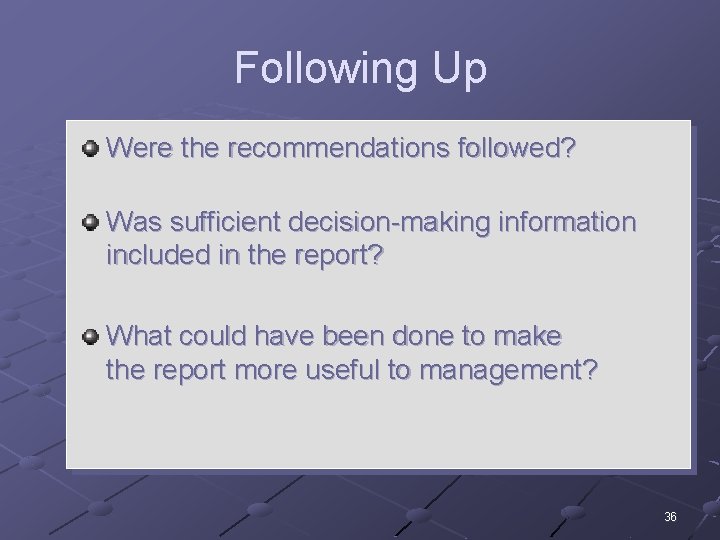 Following Up

Were the recommendations followed?

Was sufficient decision-making information included in the report?

What could have been done to make the report more useful to management?

36